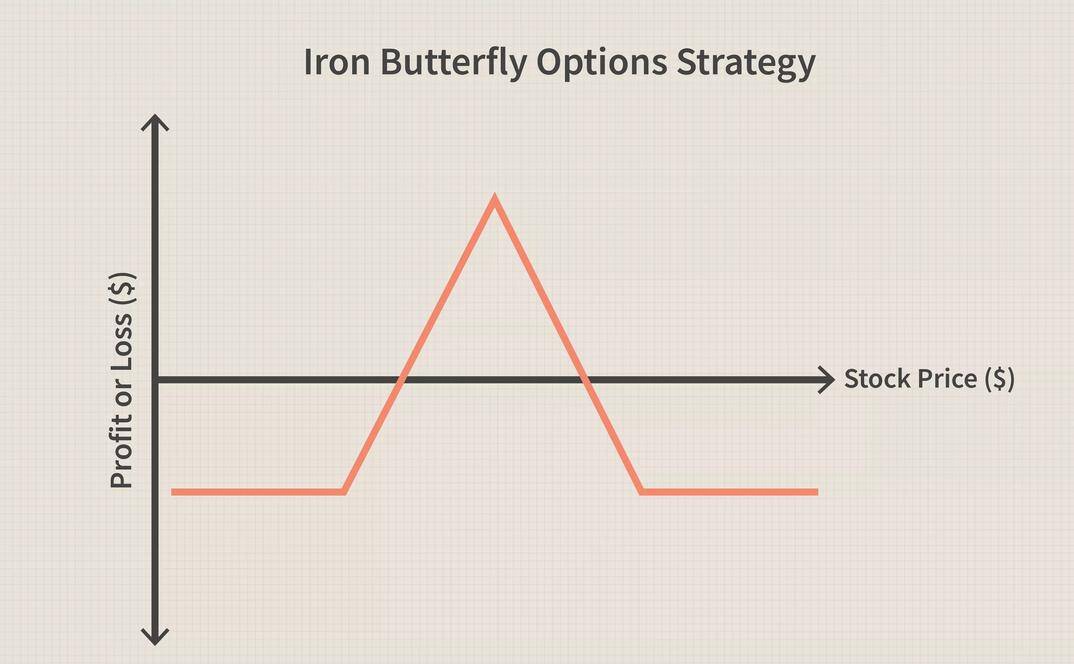 Iron Butterfly Options Strategy

Profit or Loss ($)

Stock Price ($)